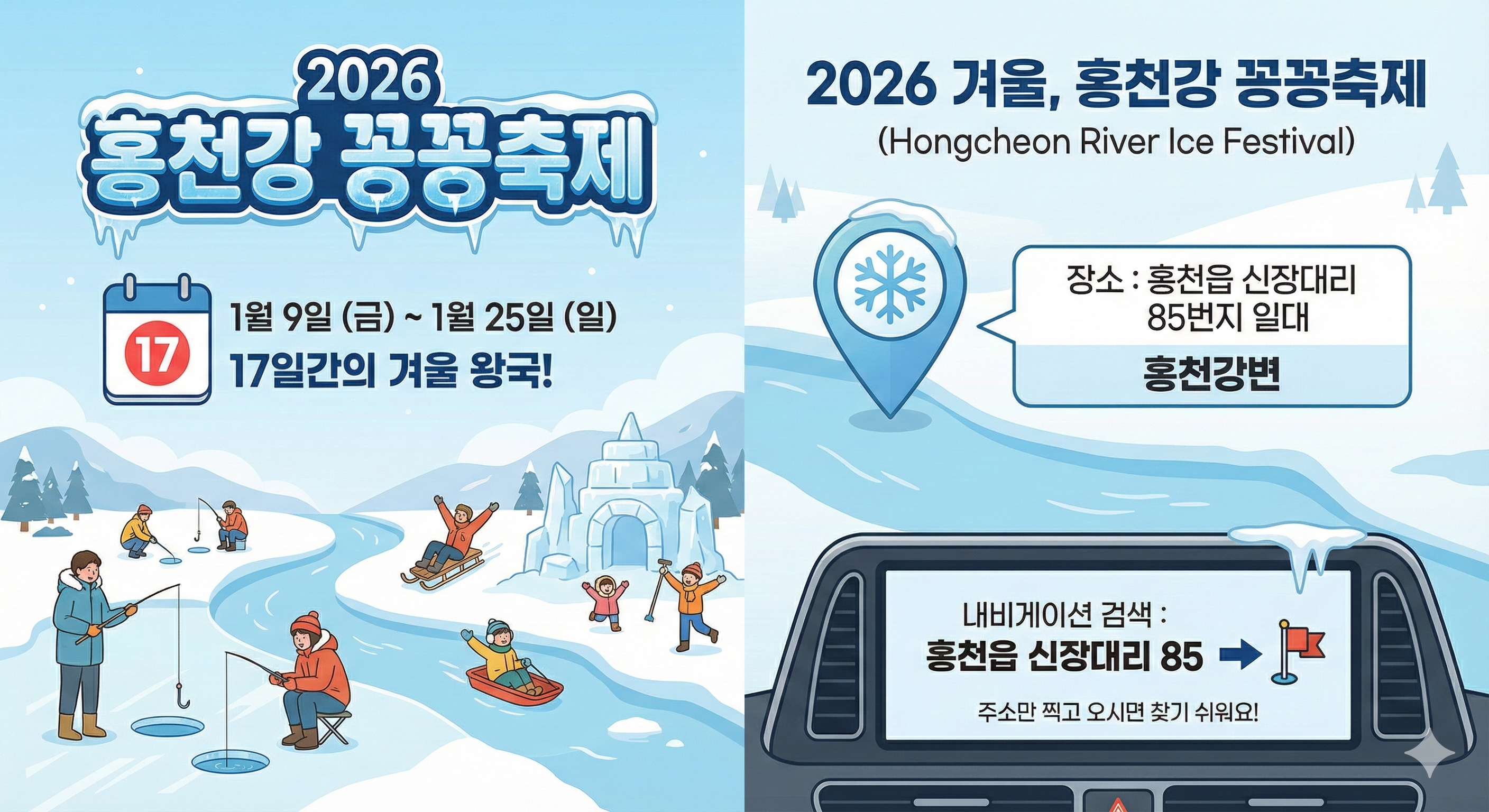 2026
홍천강 꽁꽁축제

17

1월 9일 (금) ~ 1월 25일 (일)
17일간의 겨울 왕국!

2026 겨울, 홍천강 꽁꽁축제
(Hongcheon River Ice Festival)

장소 : 홍천읍 신장대리 85번지 일대
홍천강변

내비게이션 검색 :
홍천읍 신장대리 85

주소만 찍고 오시면 찾기 쉬워요!